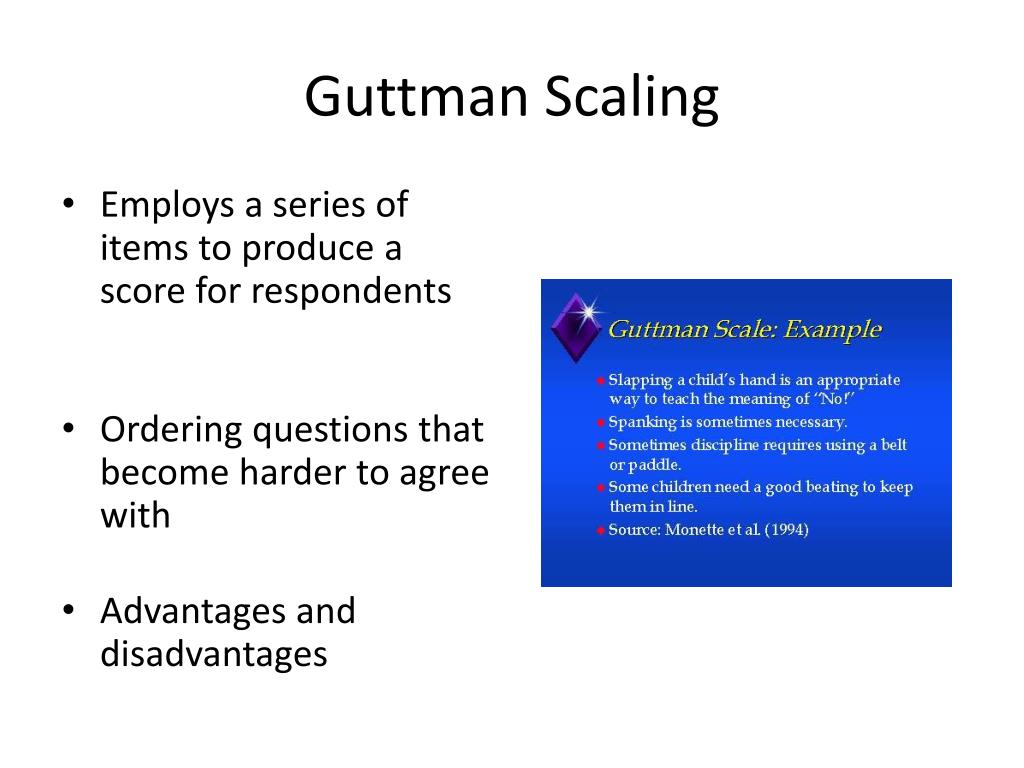 Guttman Scaling

• Employs a series of items to produce a score for respondents

• Ordering questions that become harder to agree with

• Advantages and disadvantages

Guttman Scale: Example

• Slapping a child's hand is an appropriate way to teach the meaning of "No!"
• Spanking is sometimes necessary.
• Sometimes discipline requires using a belt or paddle.
• Some children need a good beating to keep them in line.
• Source: Monette et al. (1994)